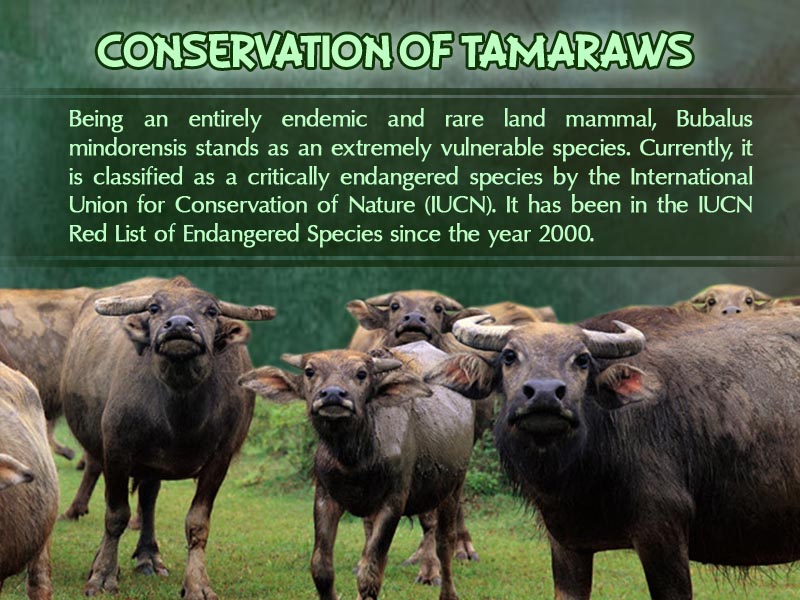 CONSERVATION OF TAMARAWS

Being an entirely endemic and rare land mammal, Bubalus mindorensis stands as an extremely vulnerable species. Currently, it is classified as a critically endangered species by the International Union for Conservation of Nature (IUCN). It has been in the IUCN Red List of Endangered Species since the year 2000.